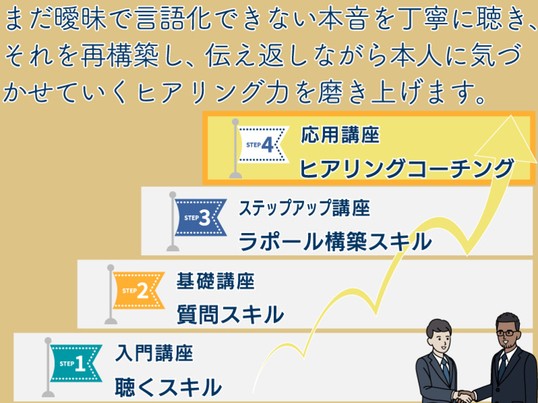 まだ曖昧で言語化できない本音を丁寧に聴き、それを再構築し、伝え返しながら本人に気づかせていくヒアリング力を磨き上げます。

STEP 4
応用講座
ヒアリングコーチング

STEP 3
ステップアップ講座
ラポール構築スキル

STEP 2
基礎講座
質問スキル

STEP 1
入門講座
聴くスキル